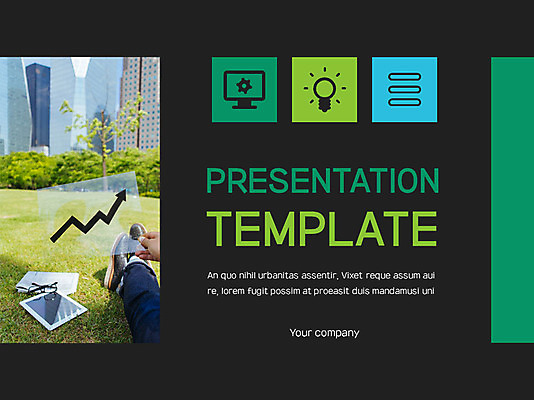 PRESENTATION
TEMPLATE

An quo nihil urbanitas assentir, Vixet reque assum aui re, lorem fugit possim at proeasit duis mandamusi uni

Your company